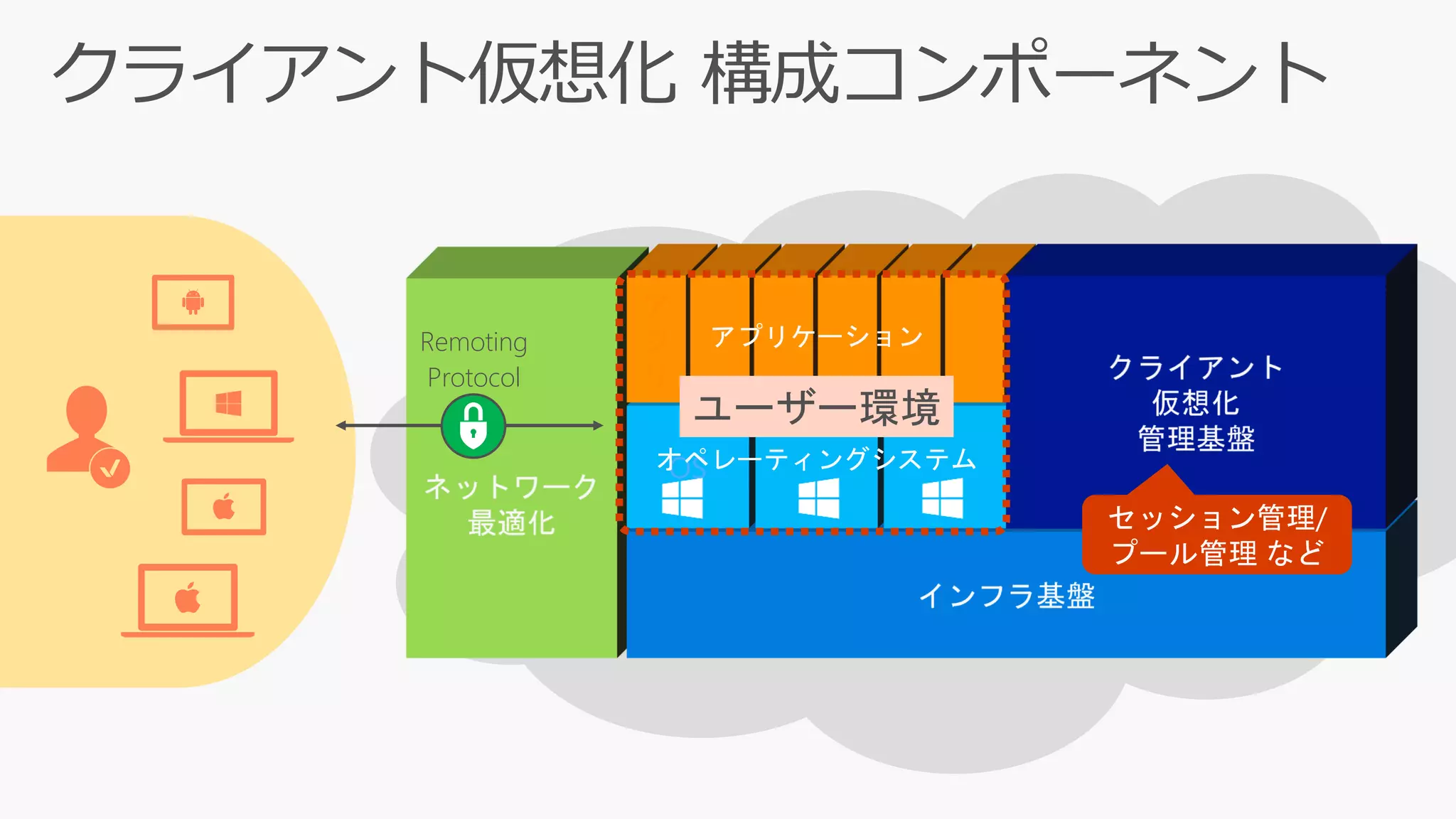 クライアント仮想化 構成コンポーネント

Remoting Protocol

ネットワーク最適化

アプリケーション

ユーザー環境

オペレーティングシステム

クライアント仮想化管理基盤

セッション管理/プール管理 など

インフラ基盤